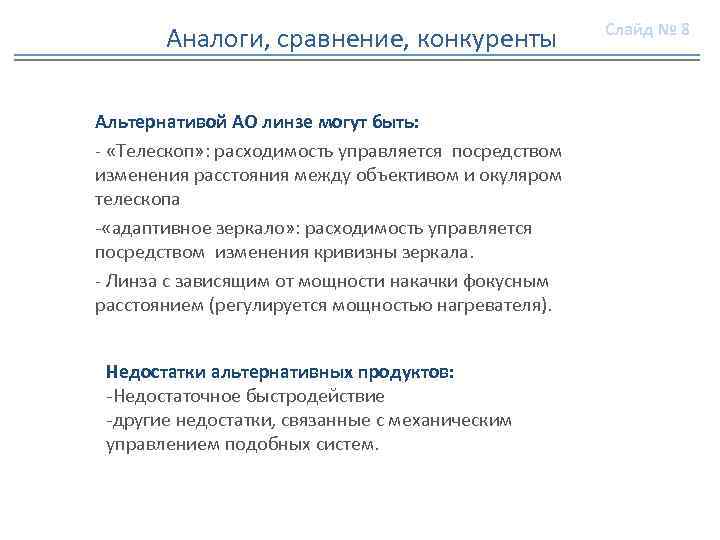 Аналоги, сравнение, конкуренты

Слайд № 8

Альтернативой АО линзе могут быть:

- «Телескоп»: расходимость управляется посредством изменения расстояния между объективом и окуляром телескопа

-«адаптивное зеркало»: расходимость управляется посредством изменения кривизны зеркала.

- Линза с зависящим от мощности накачки фокусным расстоянием (регулируется мощностью нагревателя).

Недостатки альтернативных продуктов:
-Недостаточное быстродействие
-другие недостатки, связанные с механическим управлением подобных систем.